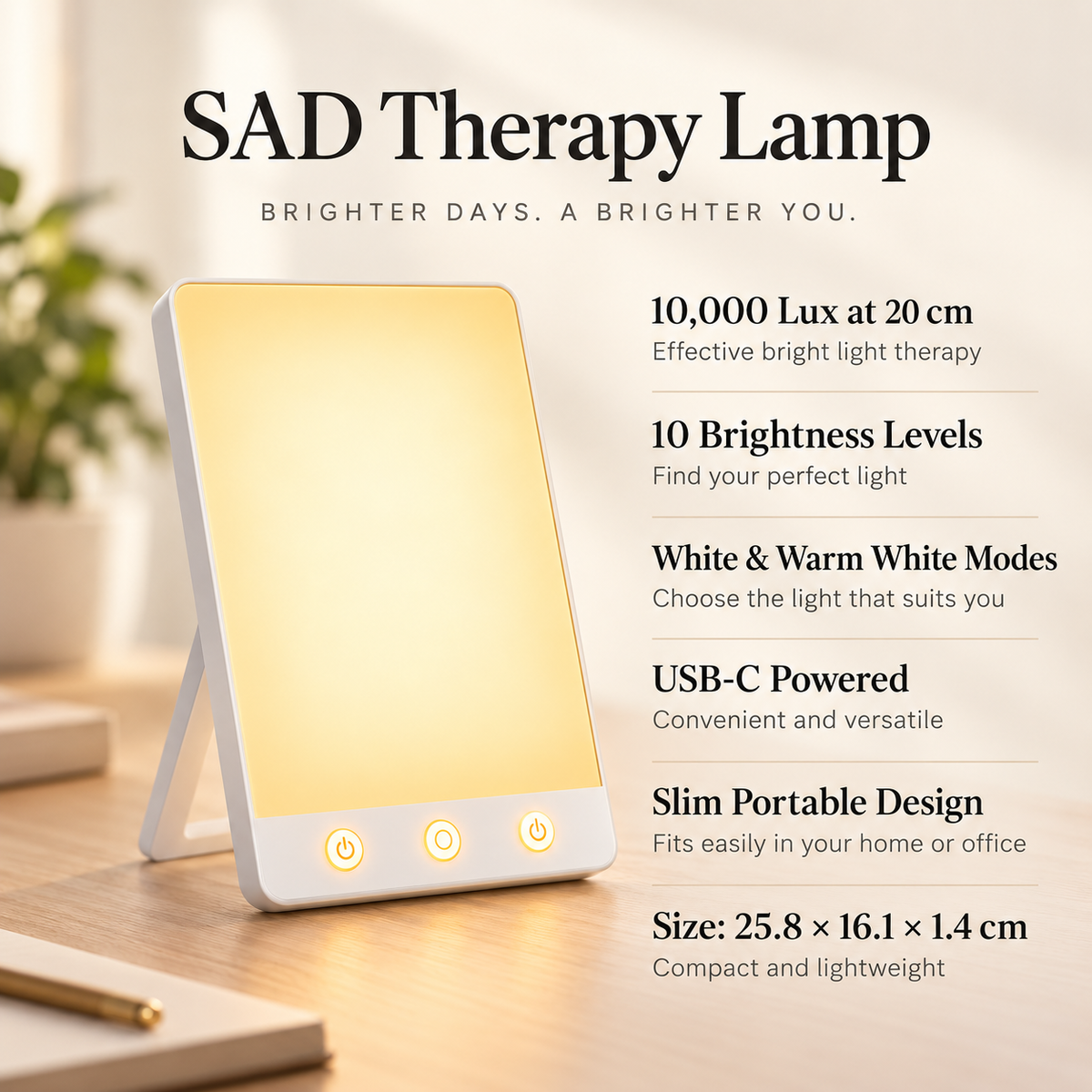 SAD Therapy Lamp

BRIGHTER DAYS. A BRIGHTER YOU.

10,000 Lux at 20 cm
Effective bright light therapy

10 Brightness Levels
Find your perfect light

White & Warm White Modes
Choose the light that suits you

USB-C Powered
Convenient and versatile

Slim Portable Design
Fits easily in your home or office

Size: 25.8 × 16.1 × 1.4 cm
Compact and lightweight